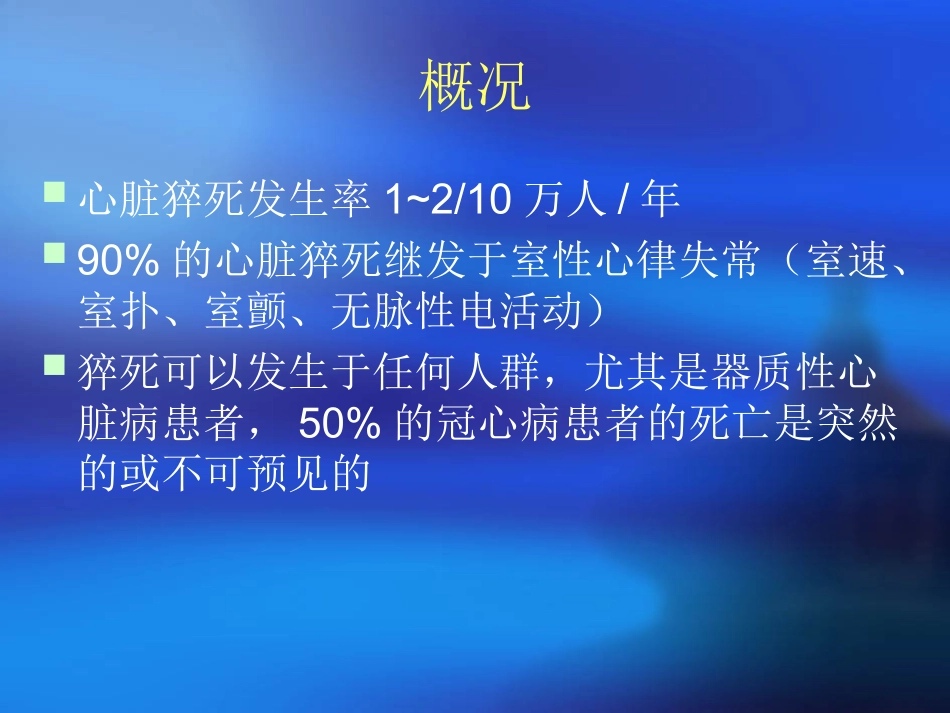 概况

心脏猝死发生率 1~2/10 万人 / 年

90% 的心脏猝死继发于室性心律失常（室速、室扑、室颤、无脉性电活动）

猝死可以发生于任何人群，尤其是器质性心脏病患者， 50% 的冠心病患者的死亡是突然的或不可预见的